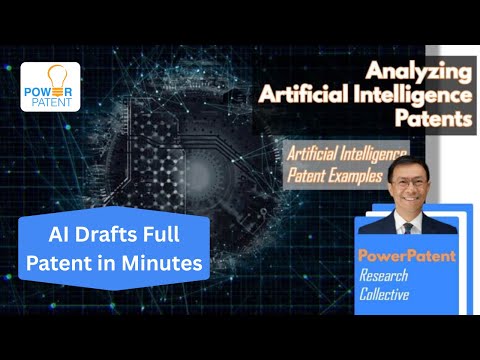 POWER PATENT

Analyzing Artificial Intelligence Patents

Artificial Intelligence Patent Examples

AI Drafts Full Patent in Minutes

PowerPatent Research Collective